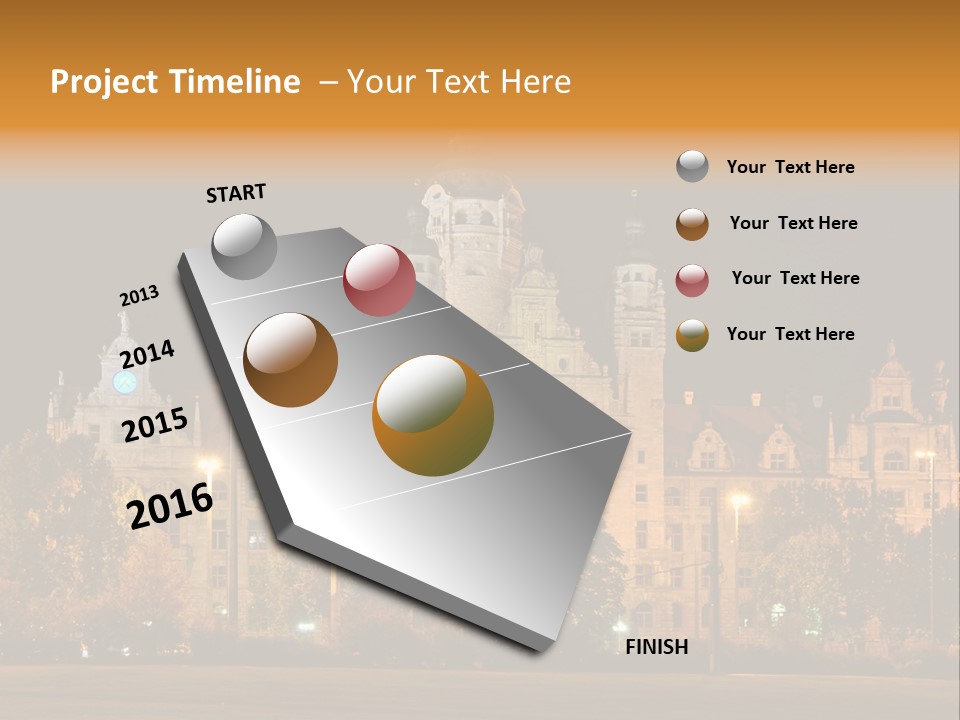 Project Timeline – Your Text Here

START

2013

2014

2015

2016

FINISH

Your Text Here

Your Text Here

Your Text Here

Your Text Here